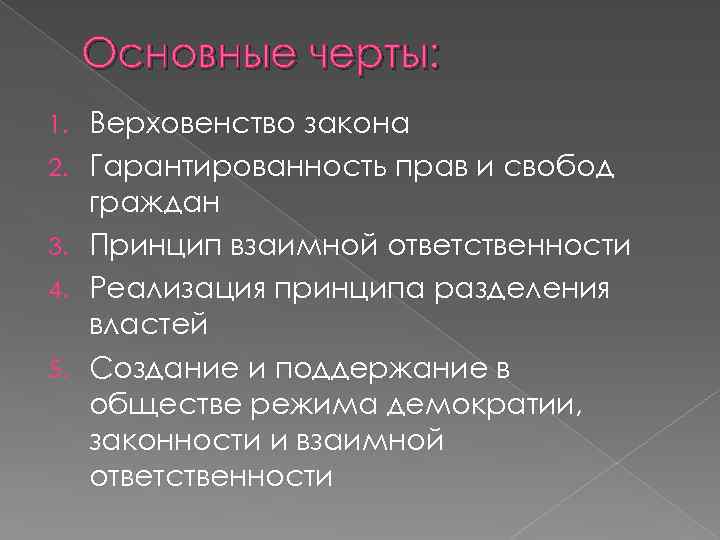 Основные черты:

1. Верховенство закона
2. Гарантированность прав и свобод граждан
3. Принцип взаимной ответственности
4. Реализация принципа разделения властей
5. Создание и поддержание в обществе режима демократии, законности и взаимной ответственности